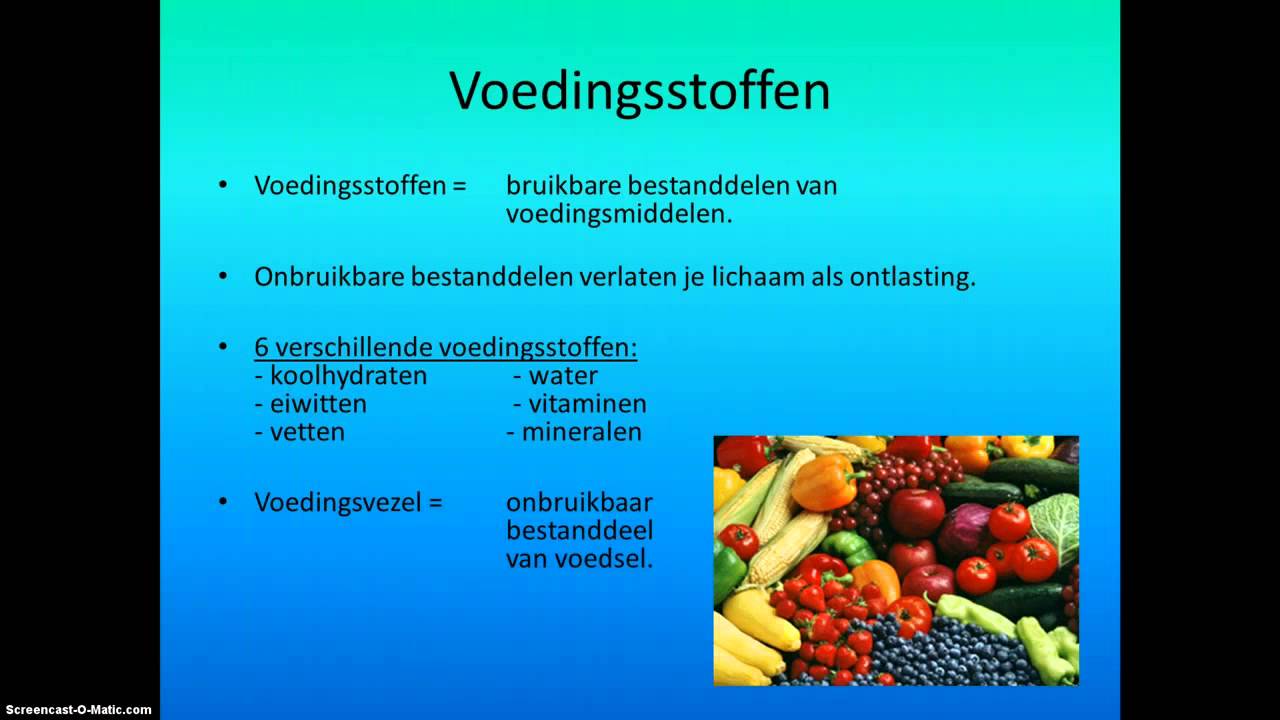 Voedingsstoffen

• Voedingsstoffen = bruikbare bestanddelen van voedingsmiddelen.

• Onbruikbare bestanddelen verlaten je lichaam als ontlasting.

• 6 verschillende voedingsstoffen:
- koolhydraten - water
- eiwitten - vitaminen
- vetten - mineralen

• Voedingsvezel = onbruikbaar bestanddeel van voedsel.

Screencast-O-Matic.com